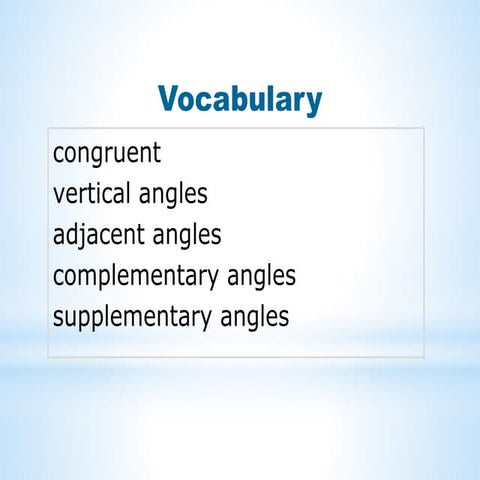 Vocabulary

congruent
vertical angles
adjacent angles
complementary angles
supplementary angles